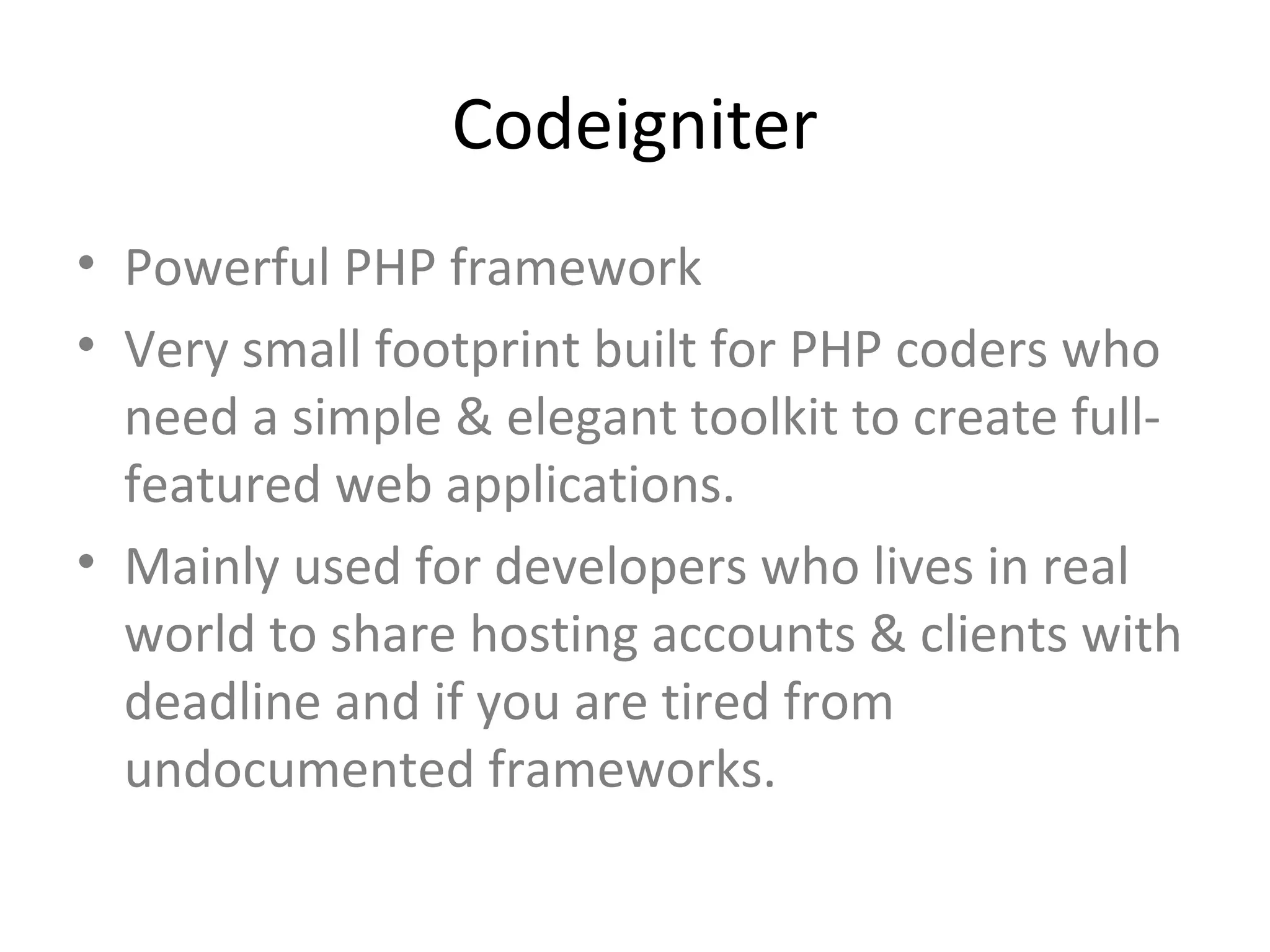 Codeigniter

• Powerful PHP framework
• Very small footprint built for PHP coders who need a simple & elegant toolkit to create full-featured web applications.
• Mainly used for developers who lives in real world to share hosting accounts & clients with deadline and if you are tired from undocumented frameworks.